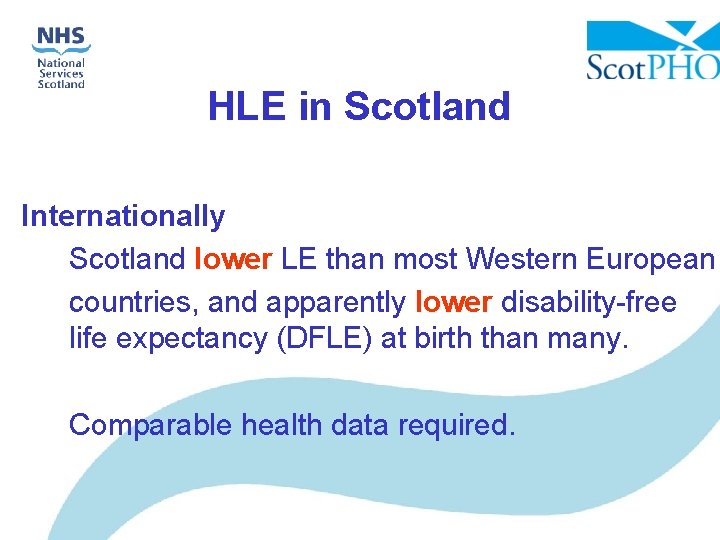 NHS
National
Services
Scotland

ScotPHO

HLE in Scotland

Internationally

Scotland lower LE than most Western European countries, and apparently lower disability-free life expectancy (DFLE) at birth than many.

Comparable health data required.